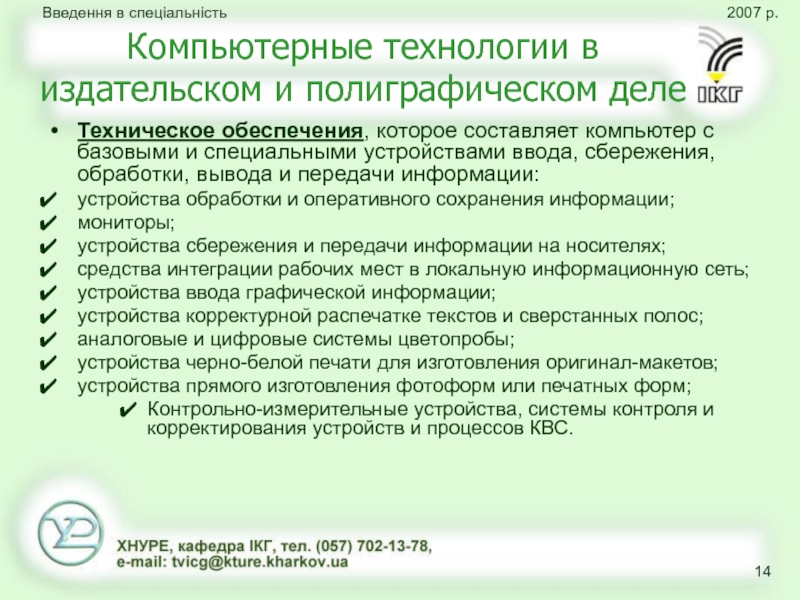 Введення в спеціальність

2007 р.

Компьютерные технологии в издательском и полиграфическом деле

ІКГ

• Техническое обеспечения, которое составляет компьютер с базовыми и специальными устройствами ввода, сбережения, обработки, вывода и передачи информации:
✔ устройства обработки и оперативного сохранения информации;
✔ мониторы;
✔ устройства сбережения и передачи информации на носителях;
✔ средства интеграции рабочих мест в локальную информационную сеть;
✔ устройства ввода графической информации;
✔ устройства корректурной распечатке текстов и сверстанных полос;
✔ аналоговые и цифровые системы цветопробы;
✔ устройства черно-белой печати для изготовления оригинал-макетов;
✔ устройства прямого изготовления фотоформ или печатных форм;
✔ Контрольно-измерительные устройства, системы контроля и корректирования устройств и процессов КВС.

ХНУРЕ, кафедра ІКГ, тел. (057) 702-13-78,
e-mail: tvicg@kture.kharkov.ua

14